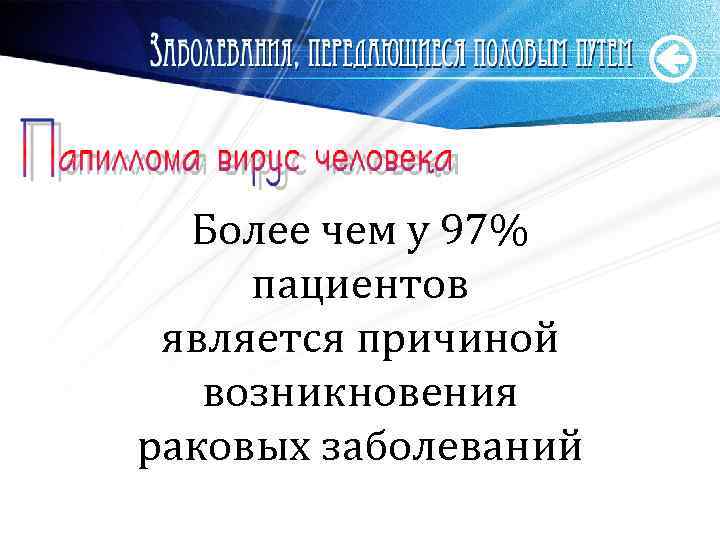 Заболевания, передающиеся половым путем

Папиллома вирус человека

Более чем у 97% пациентов является причиной возникновения раковых заболеваний